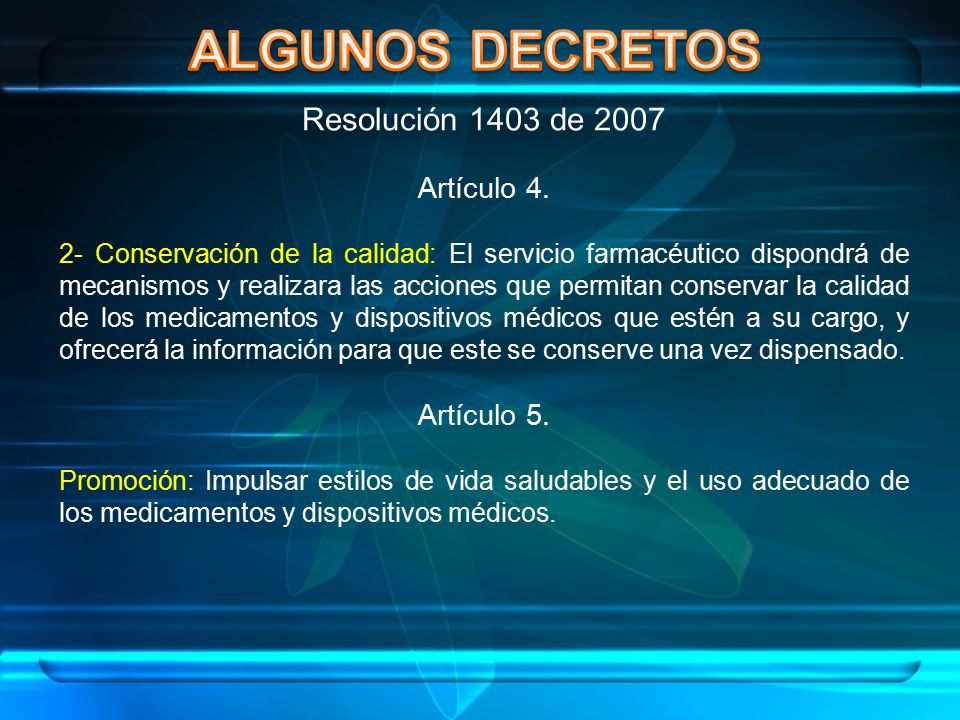 ALGUNOS DECRETOS

Resolución 1403 de 2007

Artículo 4.

2- Conservación de la calidad: El servicio farmacéutico dispondrá de mecanismos y realizara las acciones que permitan conservar la calidad de los medicamentos y dispositivos médicos que estén a su cargo, y ofrecerá la información para que este se conserve una vez dispensado.

Artículo 5.

Promoción: Impulsar estilos de vida saludables y el uso adecuado de los medicamentos y dispositivos médicos.